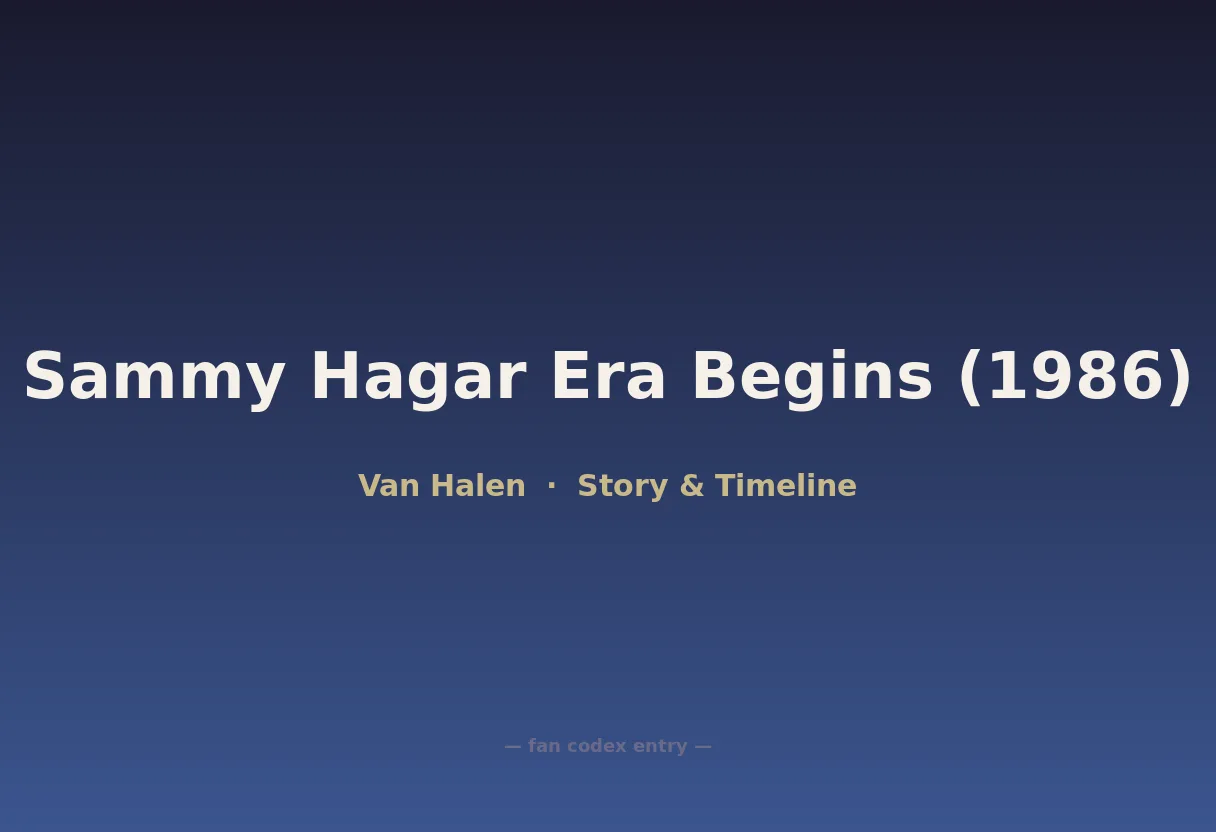 Sammy Hagar Era Begins (1986)

Van Halen · Story & Timeline

— fan codex entry —